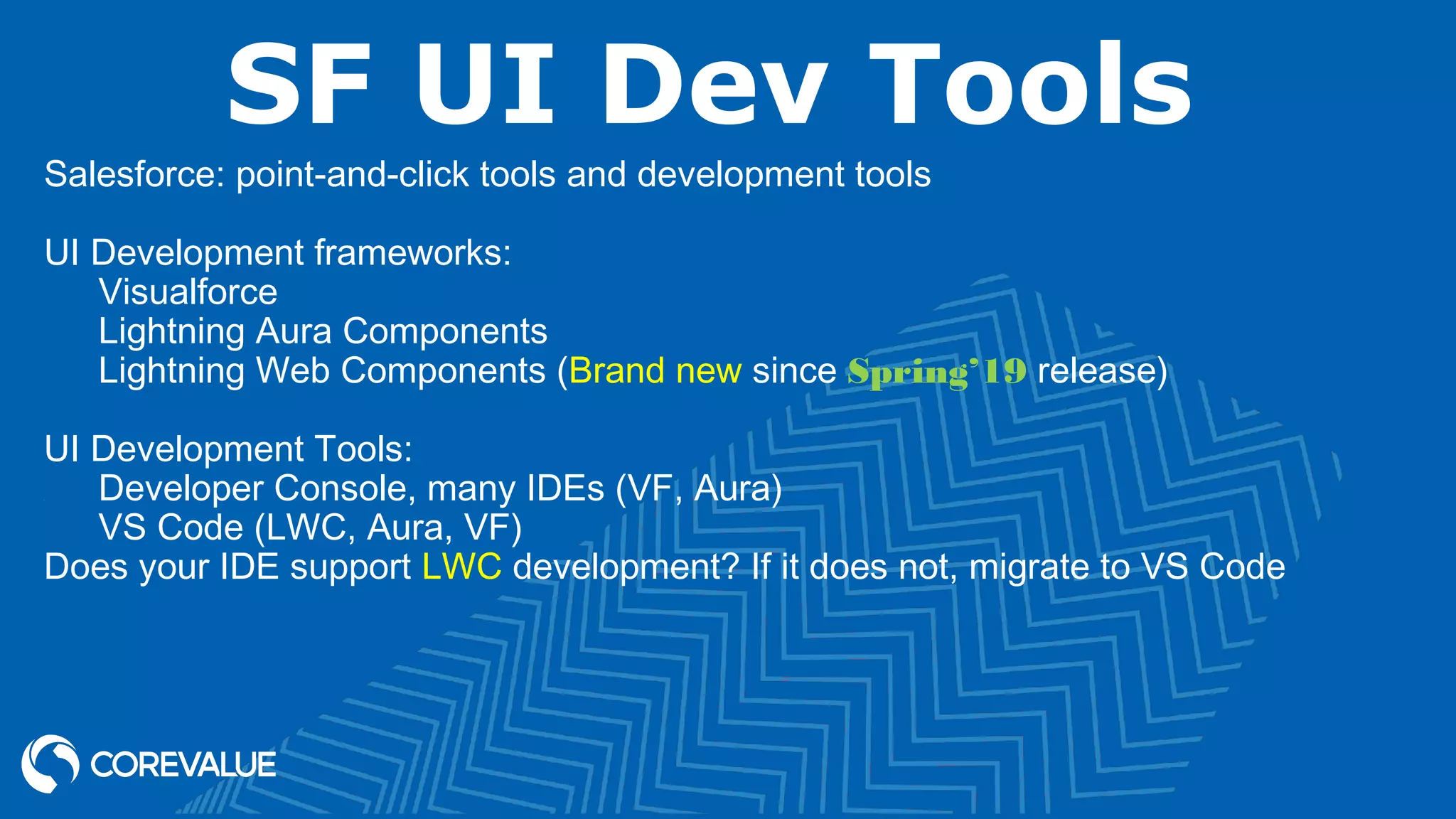 SF UI Dev Tools

Salesforce: point-and-click tools and development tools

UI Development frameworks:
Visualforce
Lightning Aura Components
Lightning Web Components (Brand new since Spring'19 release)

UI Development Tools:
Developer Console, many IDEs (VF, Aura)
VS Code (LWC, Aura, VF)
Does your IDE support LWC development? If it does not, migrate to VS Code

COREVALUE